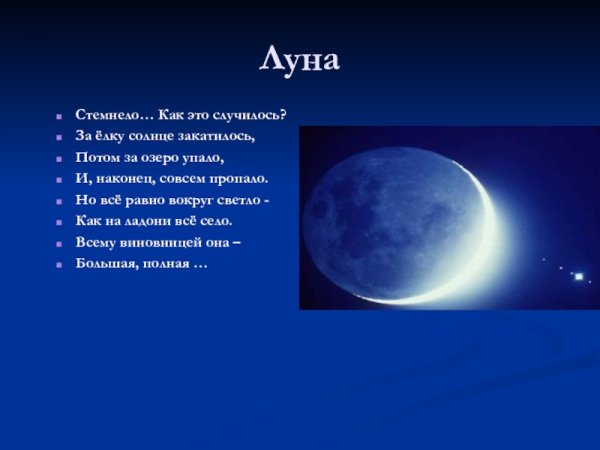 Луна

Стемнело… Как это случилось?
За ёлку солнце закатилось,
Потом за озеро упало,
И, наконец, совсем пропало.
Но всё равно вокруг светло -
Как на ладони всё село.
Всему виновницей она –
Большая, полная …